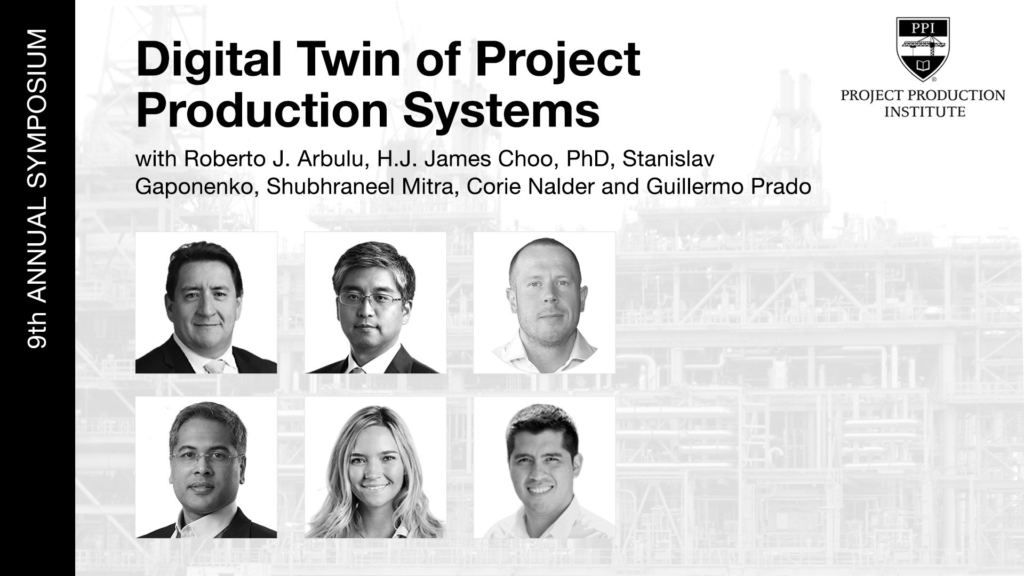 9th ANNUAL SYMPOSIUM

Digital Twin of Project Production Systems

with Roberto J. Arbulu, H.J. James Choo, PhD, Stanislav Gaponenko, Shubhraneel Mitra, Corie Nalder and Guillermo Prado

PPI

PROJECT PRODUCTION INSTITUTE